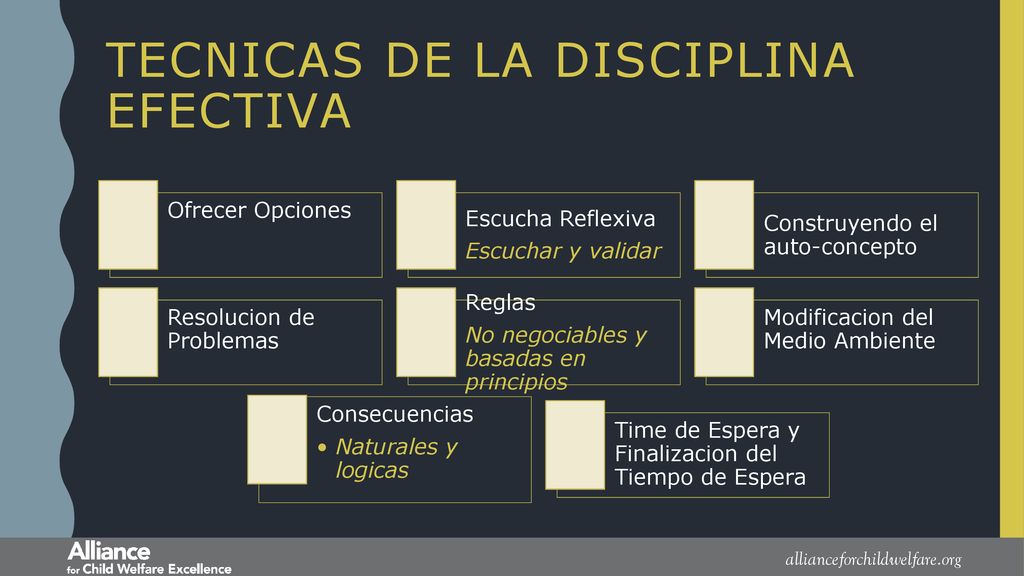 TECNICAS DE LA DISCIPLINA EFECTIVA

Ofrecer Opciones

Escucha Reflexiva
Escuchar y validar

Construyendo el auto-concepto

Resolucion de Problemas

Reglas
No negociables y basadas en principios

Modificacion del Medio Ambiente

Consecuencias
• Naturales y logicas

Time de Espera y Finalizacion del Tiempo de Espera

Alliance for Child Welfare Excellence

allianceforchildwelfare.org